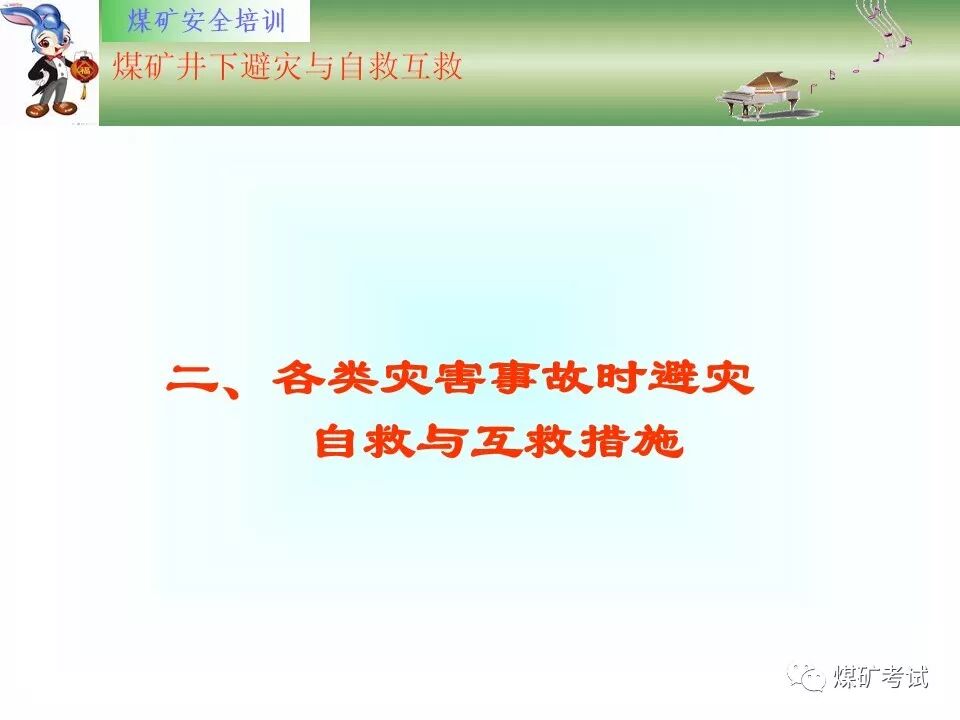 煤矿安全培训

煤矿井下避灾与自救互救

福

二、各类灾害事故时避灾自救与互救措施

煤矿考试